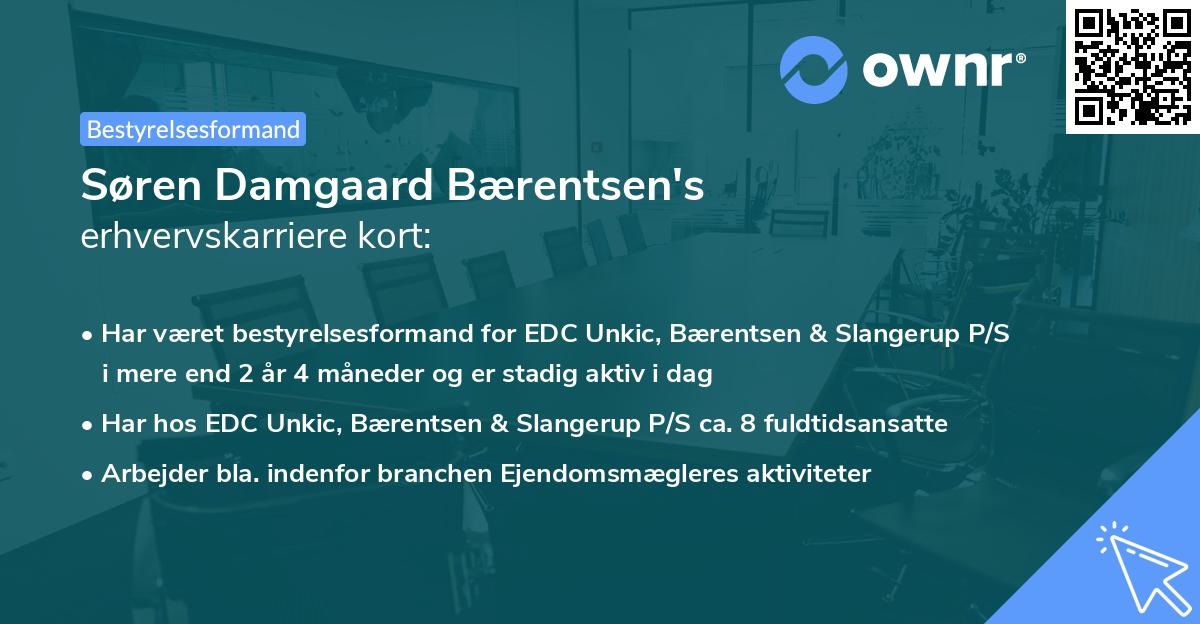 ownr®

Bestyrelsesformand

Søren Damgaard Bærentsen's
erhvervskarriere kort:

• Har været bestyrelsesformand for EDC Unkic, Bærentsen & Slangerup P/S i mere end 2 år 4 måneder og er stadig aktiv i dag

• Har hos EDC Unkic, Bærentsen & Slangerup P/S ca. 8 fuldtidsansatte

• Arbejder bla. indenfor branchen Ejendomsmægleres aktiviteter